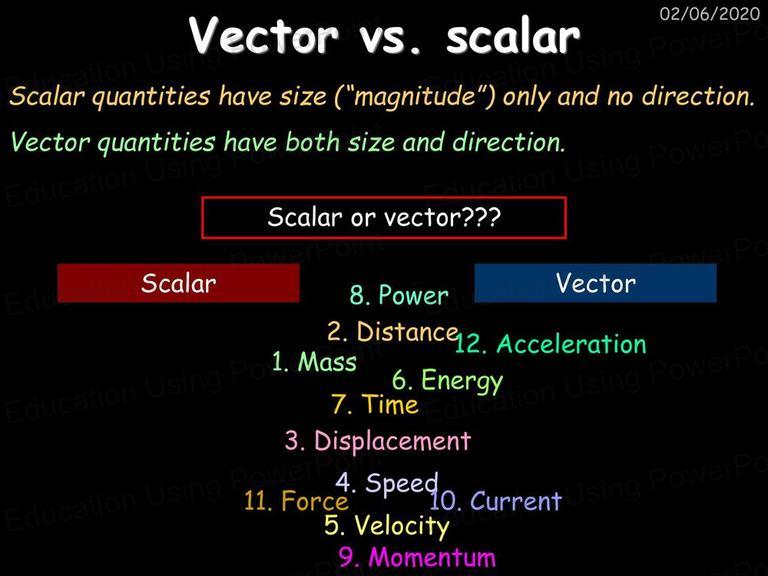 02/06/2020

Vector vs. scalar

Scalar quantities have size ("magnitude") only and no direction.

Vector quantities have both size and direction.

Scalar or vector???

Scalar

Vector

8. Power

2. Distance

12. Acceleration

1. Mass

6. Energy

7. Time

3. Displacement

4. Speed

11. Force

10. Current

5. Velocity

9. Momentum

Education Using PowerPoint